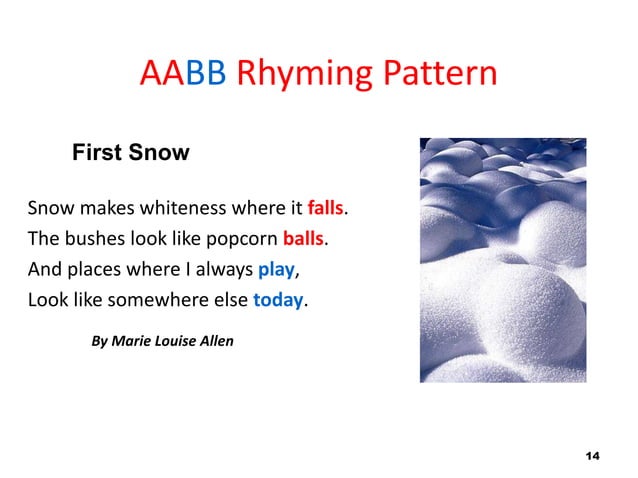 AABB Rhyming Pattern

First Snow

Snow makes whiteness where it falls.
The bushes look like popcorn balls.
And places where I always play,
Look like somewhere else today.

By Marie Louise Allen

14